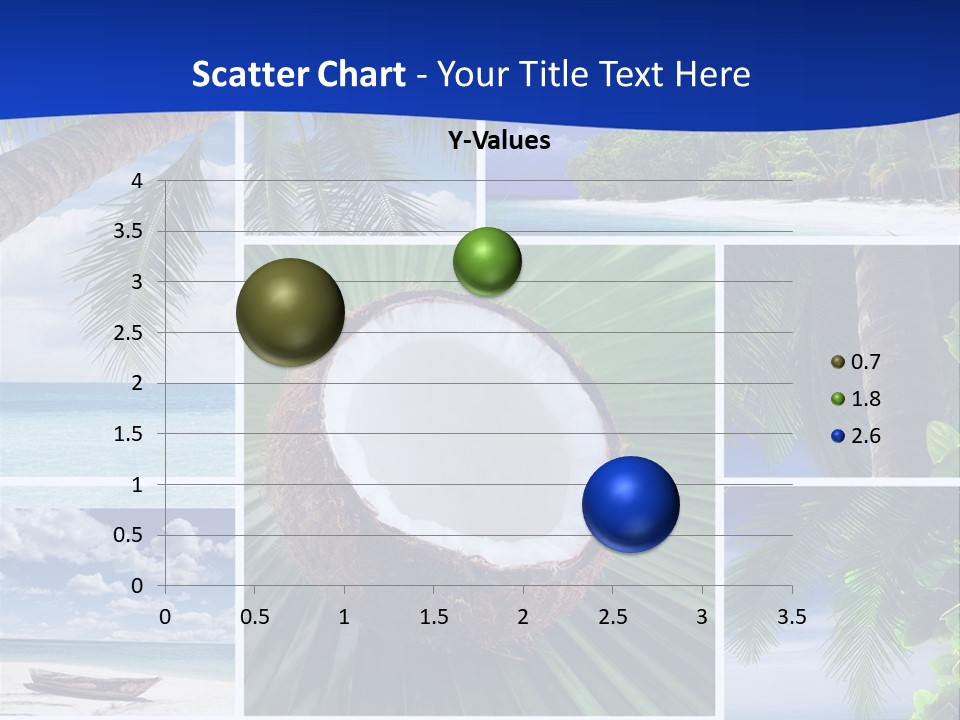 Scatter Chart - Your Title Text Here

Y-Values

4
3.5
3
2.5
2
1.5
1
0.5
0

0 0.5 1 1.5 2 2.5 3 3.5

0.7
1.8
2.6